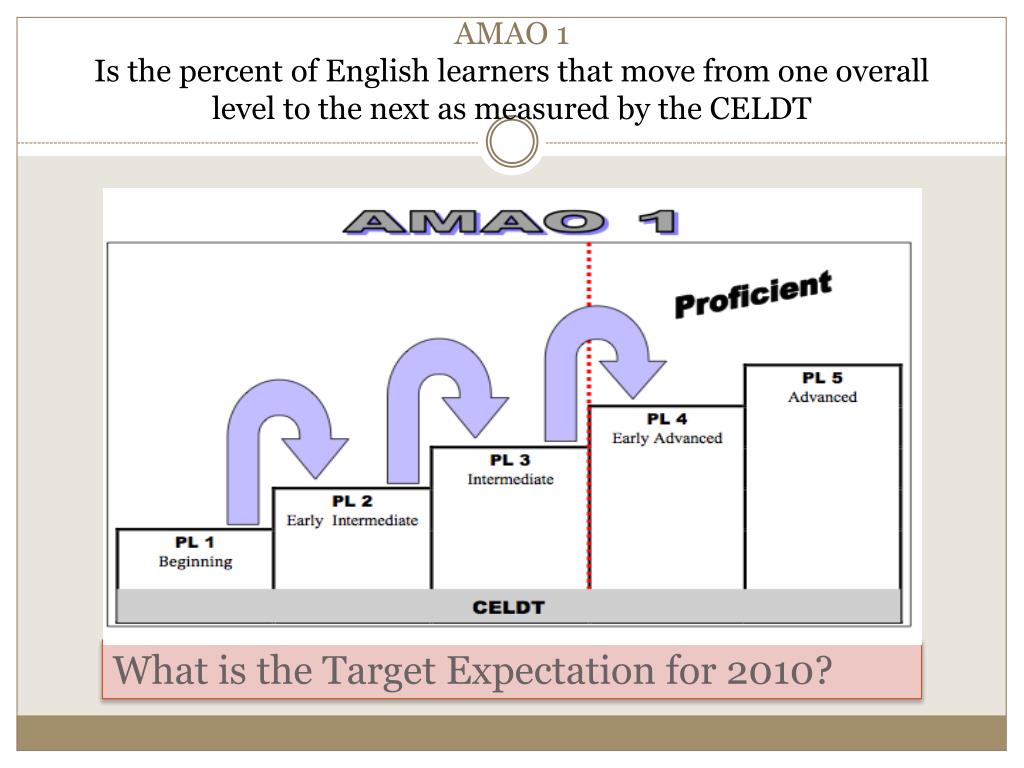 AMAO 1
Is the percent of English learners that move from one overall level to the next as measured by the CELDT

AMAO 1

Proficient

PL 1
Beginning

PL 2
Early Intermediate

PL 3
Intermediate

PL 4
Early Advanced

PL 5
Advanced

CELDT

What is the Target Expectation for 2010?